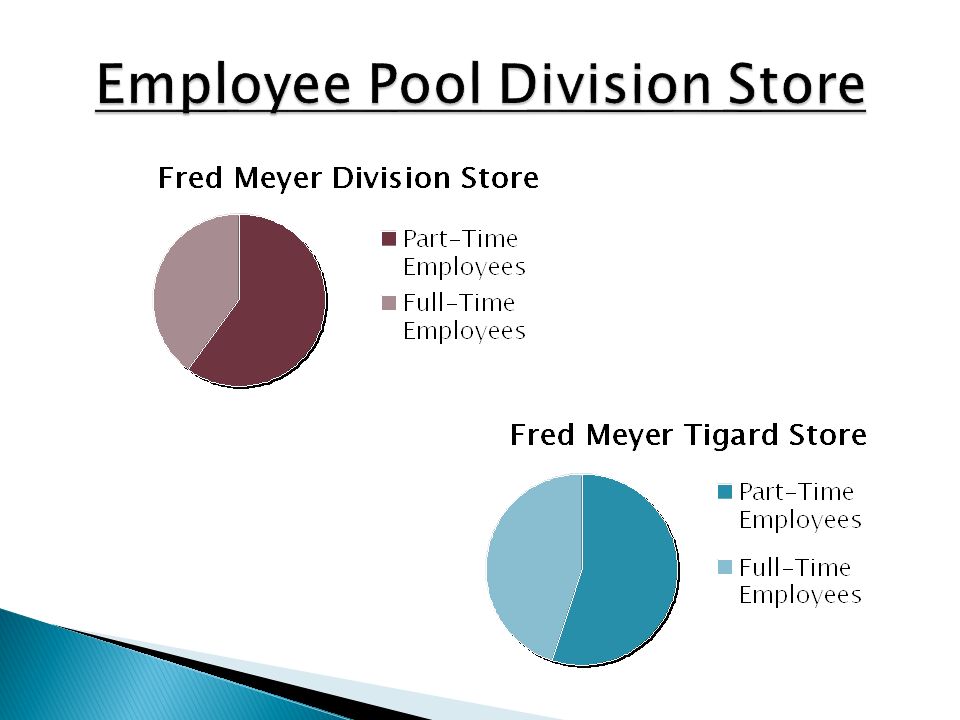 Employee Pool Division Store

Fred Meyer Division Store

Part-Time Employees

Full-Time Employees

Fred Meyer Tigard Store

Part-Time Employees

Full-Time Employees